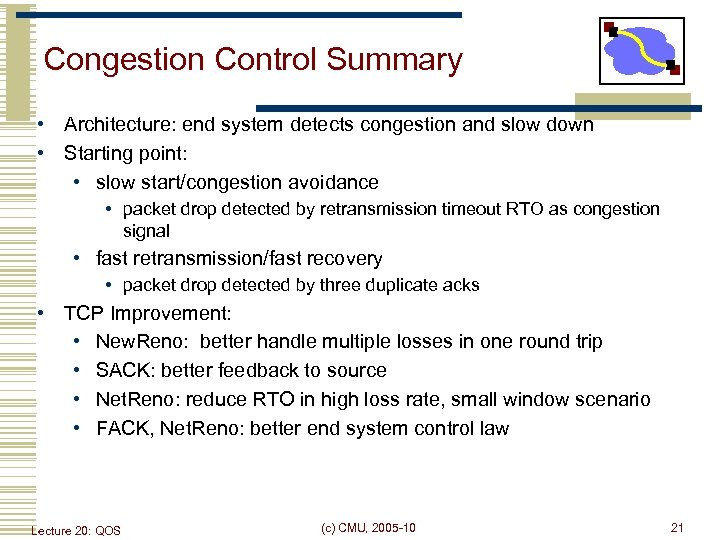 Congestion Control Summary

• Architecture: end system detects congestion and slow down
• Starting point:
  • slow start/congestion avoidance
    • packet drop detected by retransmission timeout RTO as congestion signal
  • fast retransmission/fast recovery
    • packet drop detected by three duplicate acks
• TCP Improvement:
  • NewReno: better handle multiple losses in one round trip
  • SACK: better feedback to source
  • NetReno: reduce RTO in high loss rate, small window scenario
  • FACK, NetReno: better end system control law

Lecture 20: QOS
(c) CMU, 2005-10
21